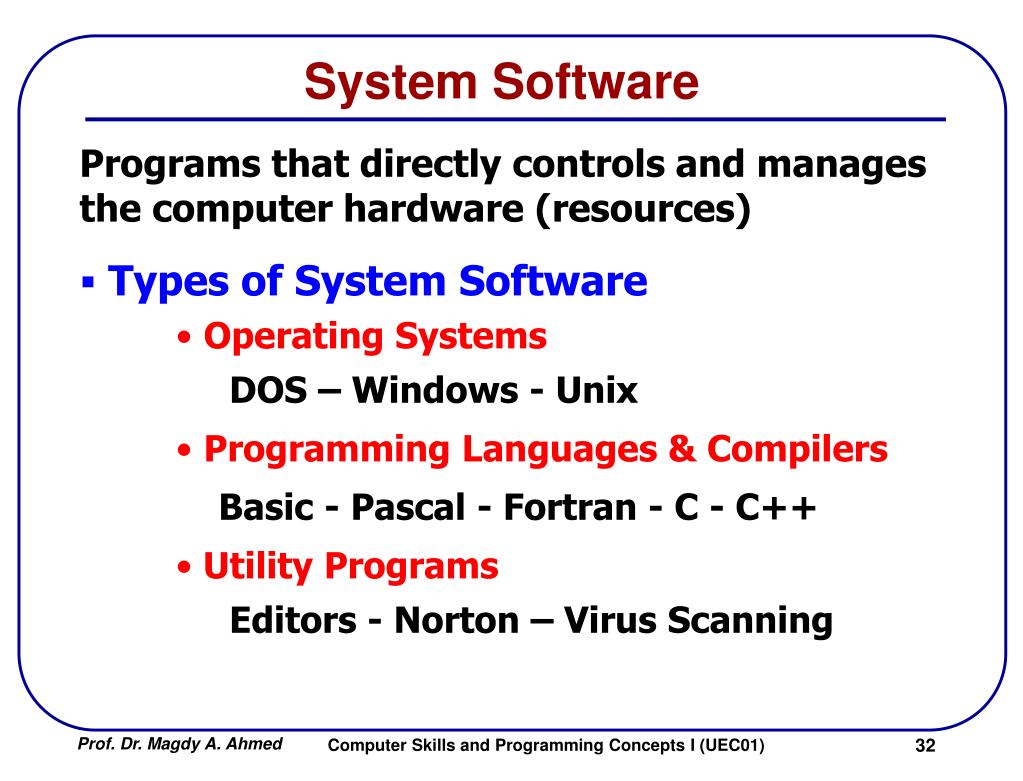 System Software

Programs that directly controls and manages the computer hardware (resources)

▪ Types of System Software

• Operating Systems

DOS – Windows - Unix

• Programming Languages & Compilers

Basic - Pascal - Fortran - C - C++

• Utility Programs

Editors - Norton – Virus Scanning

Prof. Dr. Magdy A. Ahmed

Computer Skills and Programming Concepts I (UEC01)

32